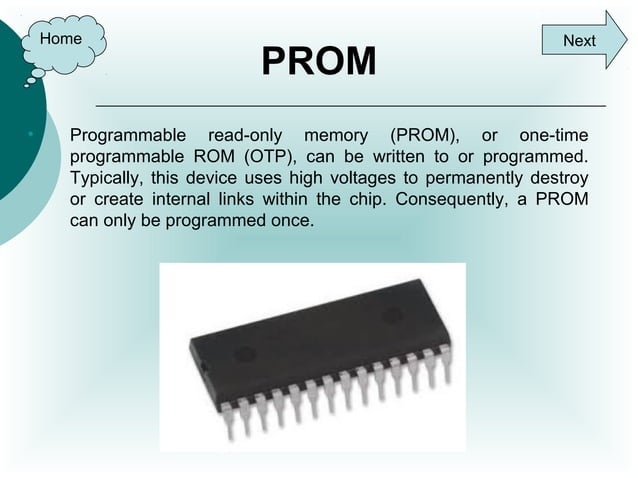 Home

Next

PROM

Programmable read-only memory (PROM), or one-time programmable ROM (OTP), can be written to or programmed. Typically, this device uses high voltages to permanently destroy or create internal links within the chip. Consequently, a PROM can only be programmed once.